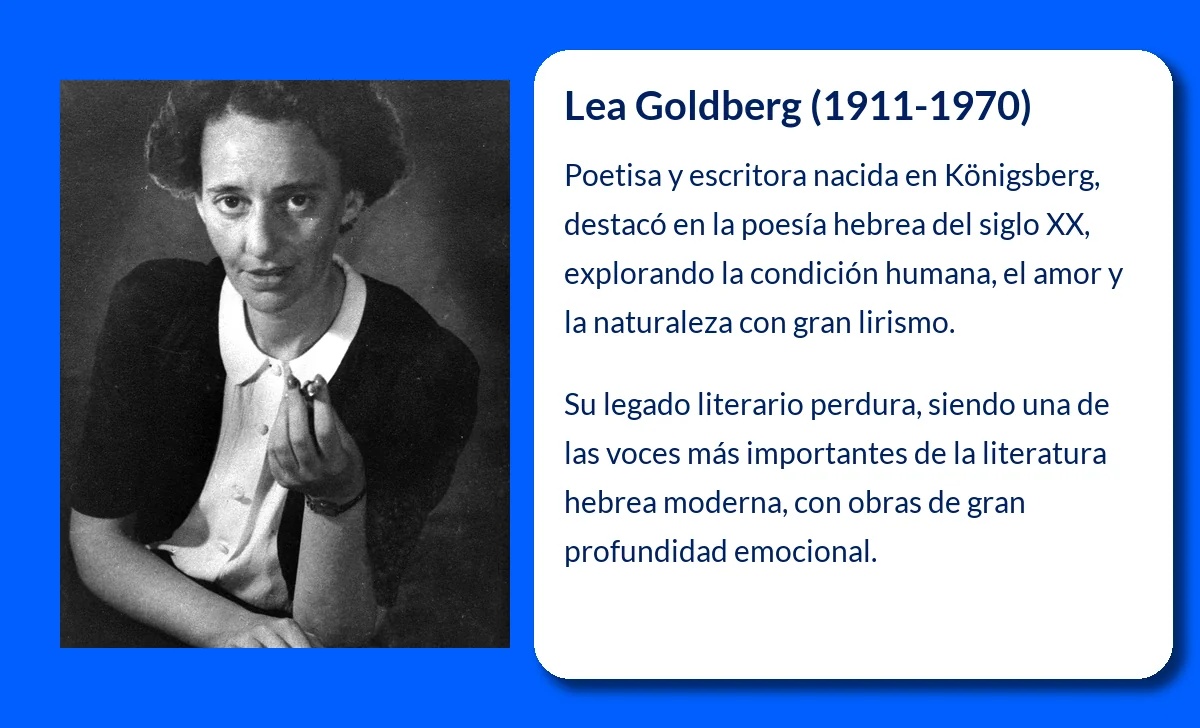 Lea Goldberg (1911-1970)

Poetisa y escritora nacida en Königsberg, destacó en la poesía hebrea del siglo XX, explorando la condición humana, el amor y la naturaleza con gran lirismo.

Su legado literario perdura, siendo una de las voces más importantes de la literatura hebrea moderna, con obras de gran profundidad emocional.